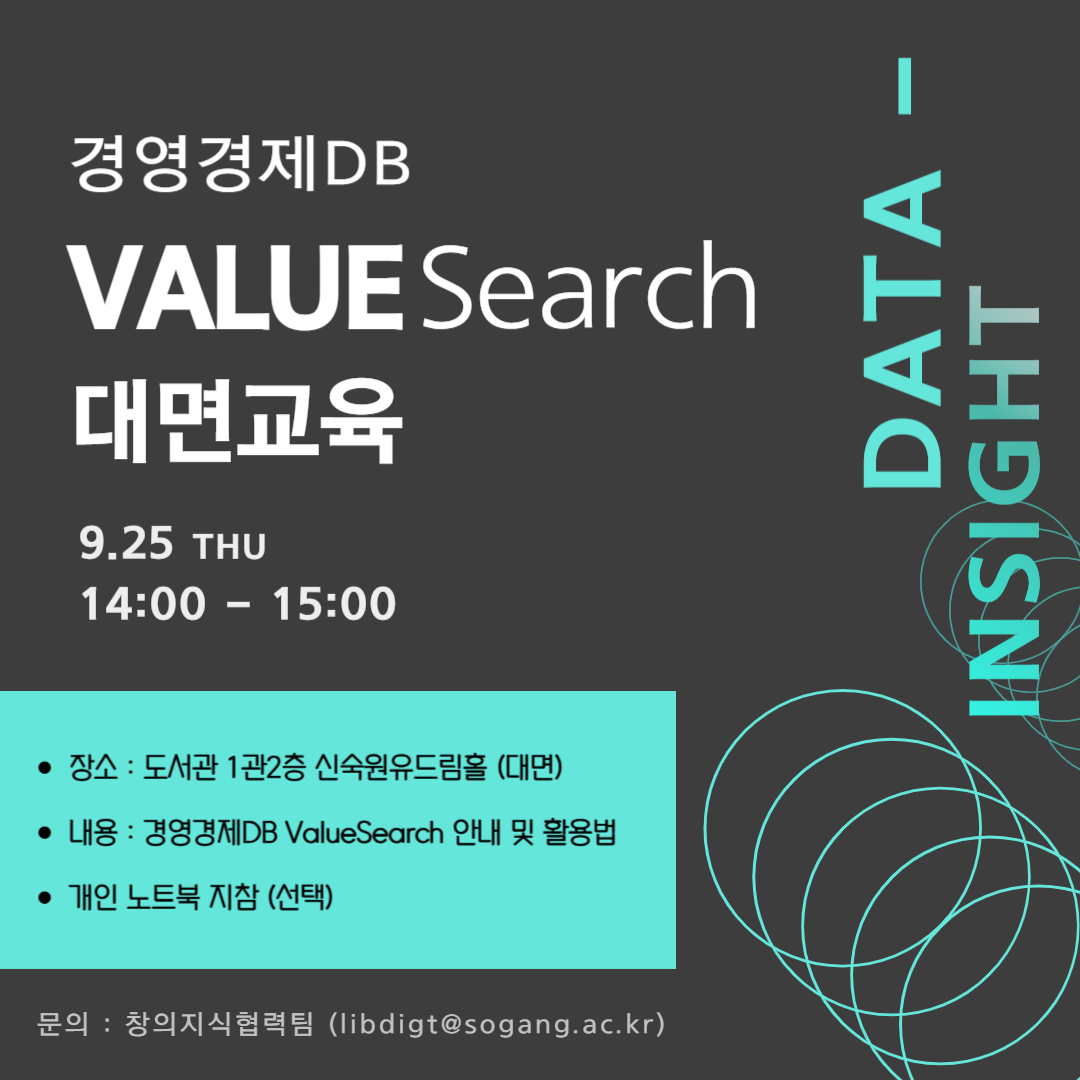 경영경제DB

VALUE Search

대면교육

9.25 THU
14:00 - 15:00

DATA -
INSIGHT

• 장소 : 도서관 1관2층 신숙원유드림홀 (대면)
• 내용 : 경영경제DB ValueSearch 안내 및 활용법
• 개인 노트북 지참 (선택)

문의 : 창의지식협력팀 (libdigt@sogang.ac.kr)